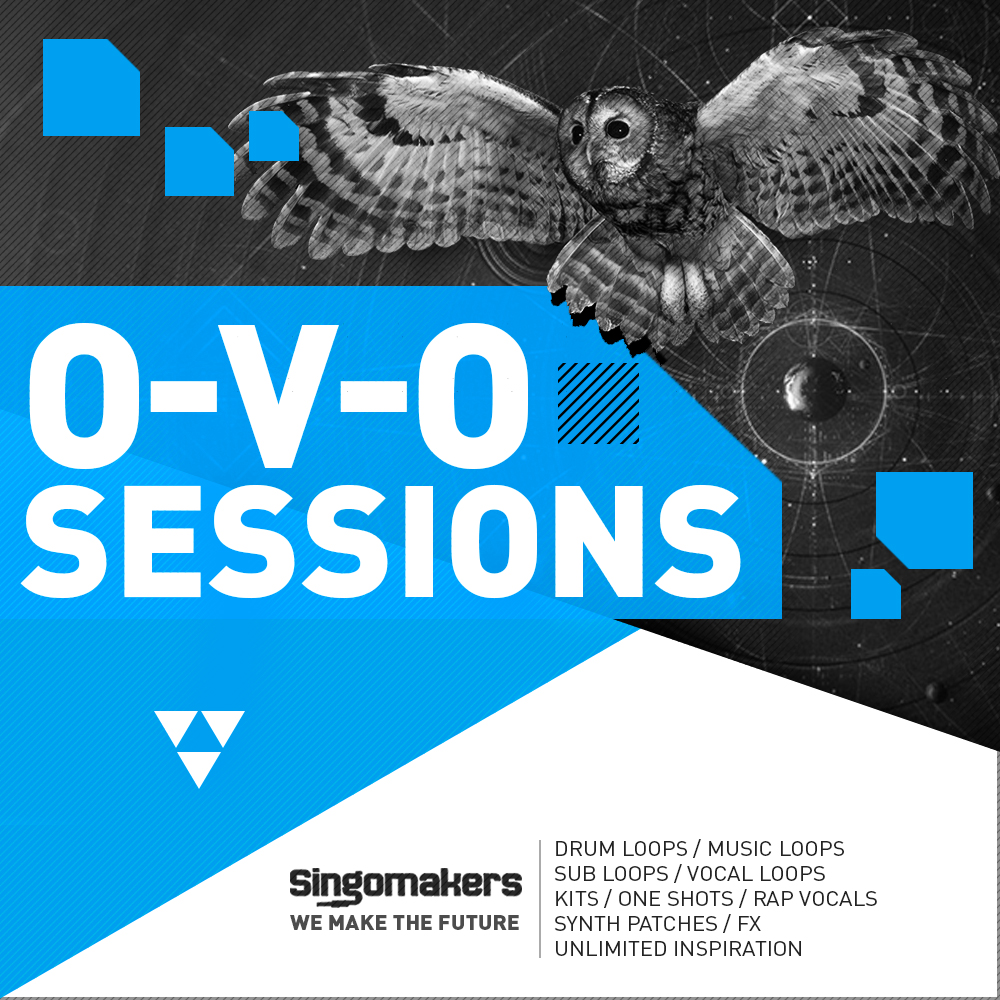 O-V-O
SESSIONS

Singomakers
WE MAKE THE FUTURE

DRUM LOOPS / MUSIC LOOPS
SUB LOOPS / VOCAL LOOPS
KITS / ONE SHOTS / RAP VOCALS
SYNTH PATCHES / FX
UNLIMITED INSPIRATION